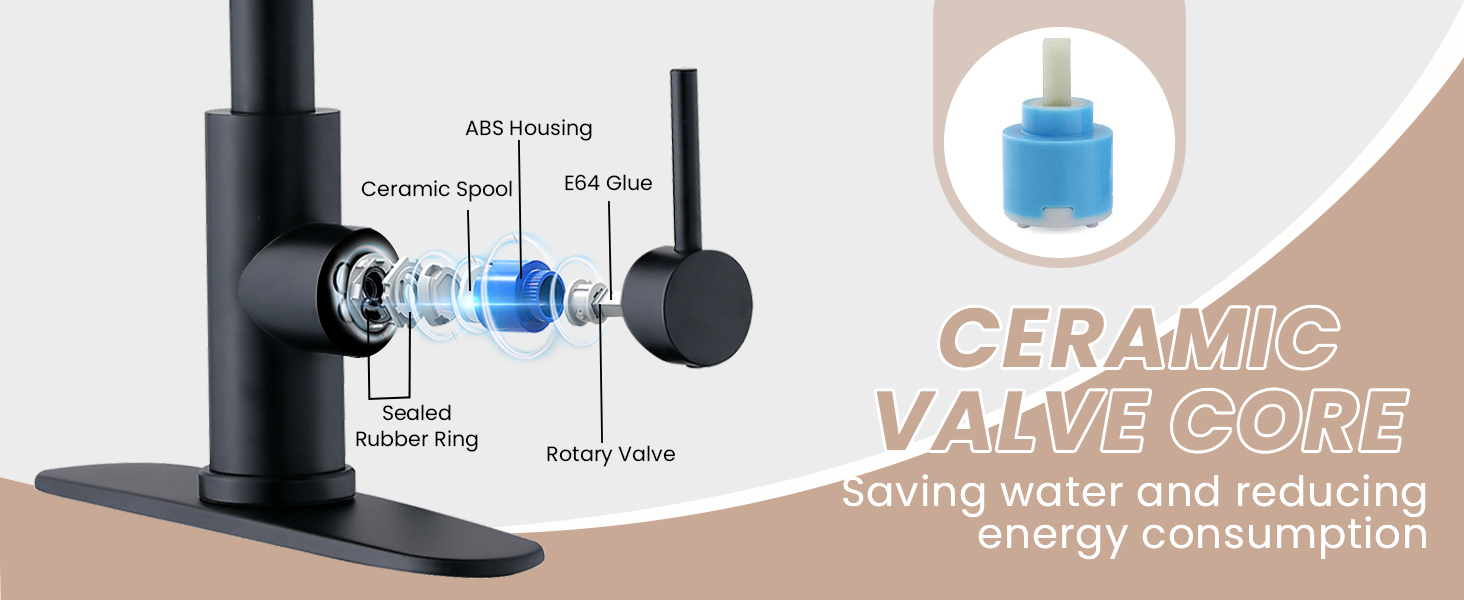 ABS Housing

Ceramic Spool

E64 Glue

Sealed Rubber Ring

Rotary Valve

CERAMIC VALVE CORE

Saving water and reducing energy consumption